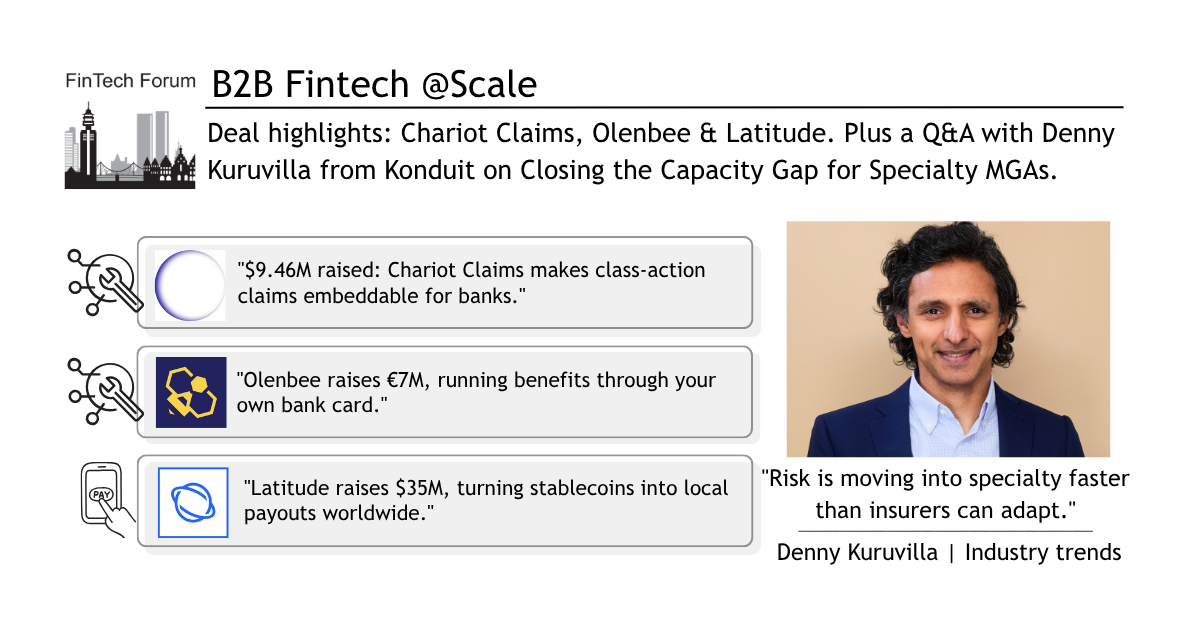 FinTech Forum

B2B Fintech @Scale

Deal highlights: Chariot Claims, Olenbee & Latitude. Plus a Q&A with Denny Kuruvilla from Konduit on Closing the Capacity Gap for Specialty MGAs.

"$9.46M raised: Chariot Claims makes class-action claims embeddable for banks."

"Olenbee raises €7M, running benefits through your own bank card."

PAY

"Latitude raises $35M, turning stablecoins into local payouts worldwide."

"Risk is moving into specialty faster than insurers can adapt."

Denny Kuruvilla | Industry trends